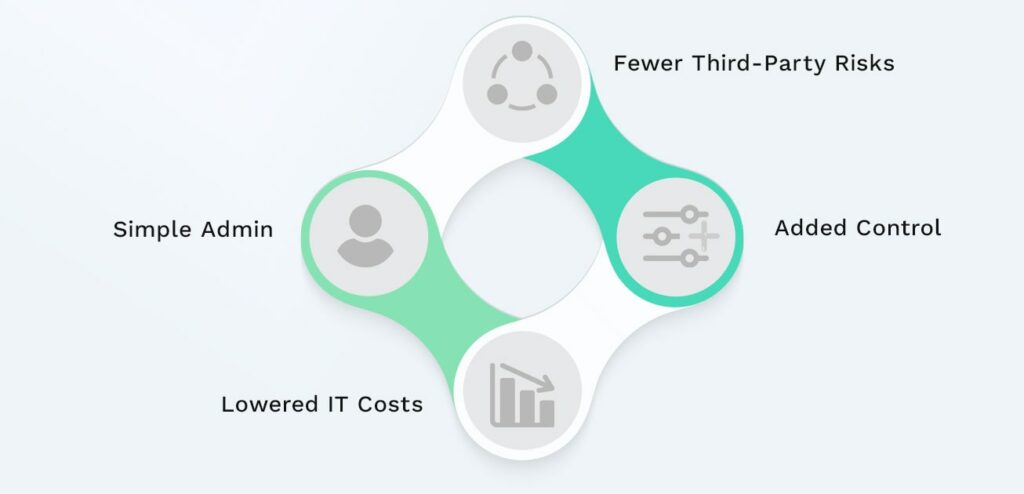 Fewer Third-Party Risks

Simple Admin

Added Control

Lowered IT Costs